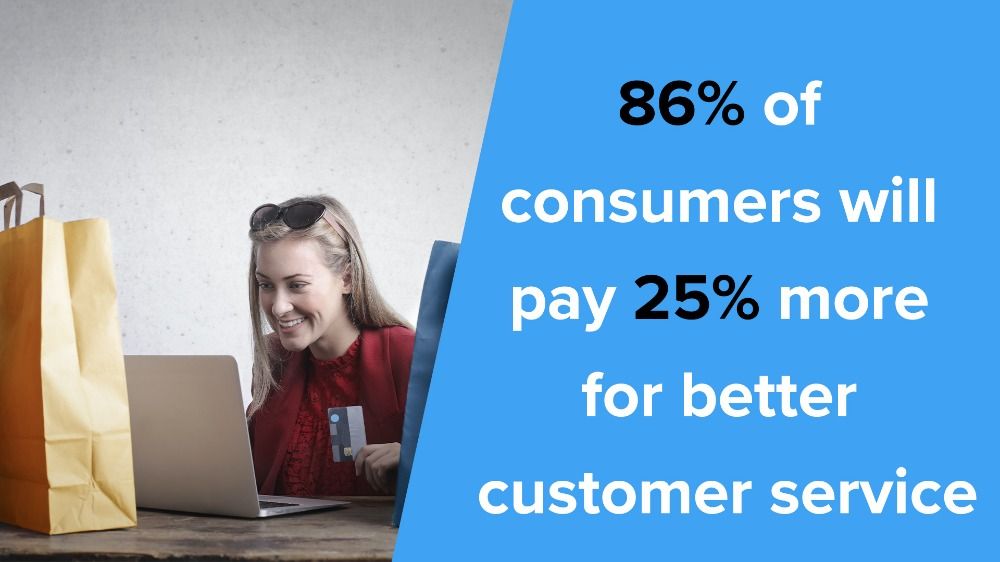 86% of consumers will pay 25% more for better customer service